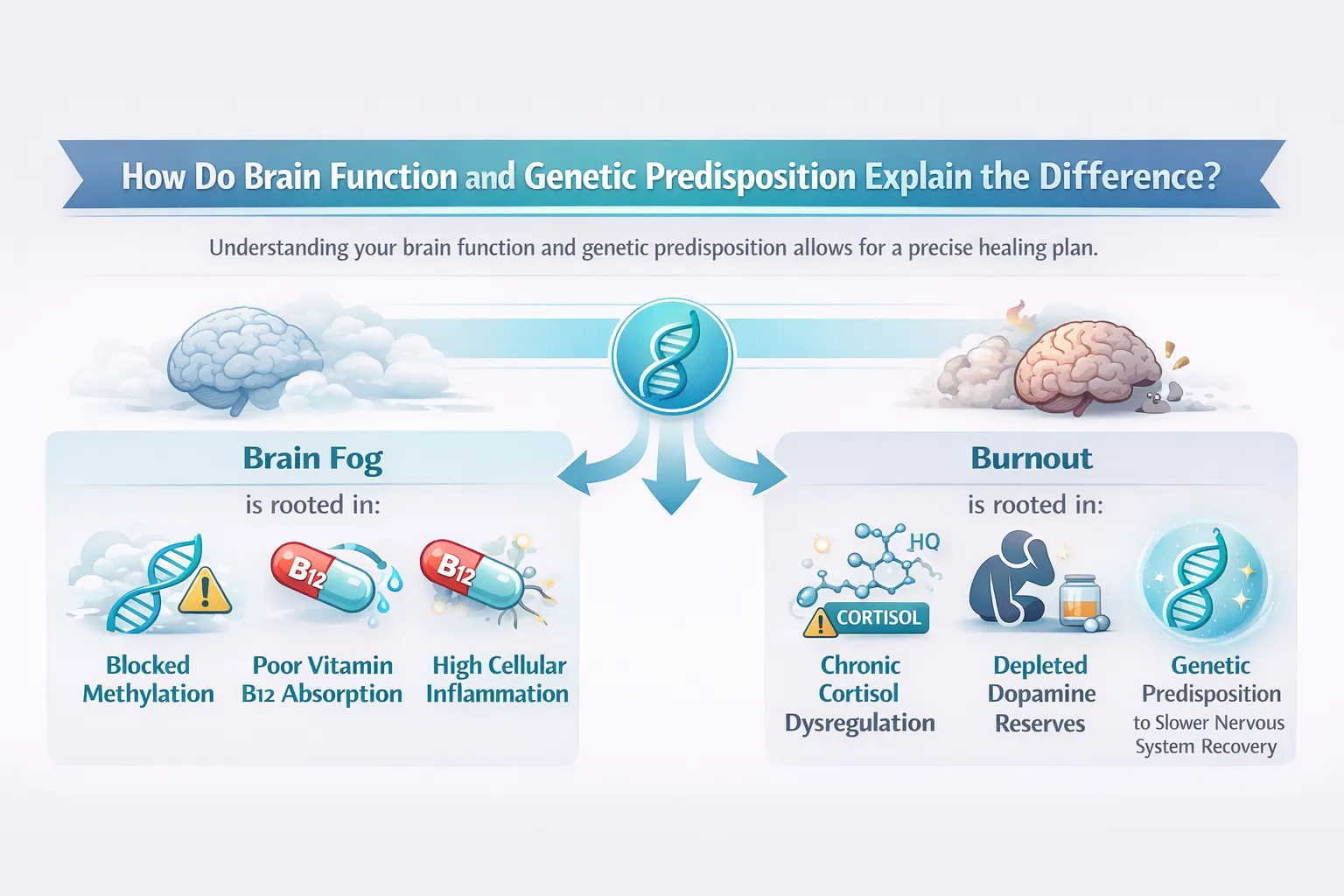 How Do Brain Function and Genetic Predisposition Explain the Difference?

Understanding your brain function and genetic predisposition allows for a precise healing plan.

Brain Fog

is rooted in:

B12

B12

Blocked Methylation

Poor Vitamin B12 Absorption

High Cellular Inflammation

Burnout

is rooted in:

HQ

CORTISOL

Chronic Cortisol Dysregulation

Depleted Dopamine Reserves

Genetic Predisposition to Slower Nervous System Recovery